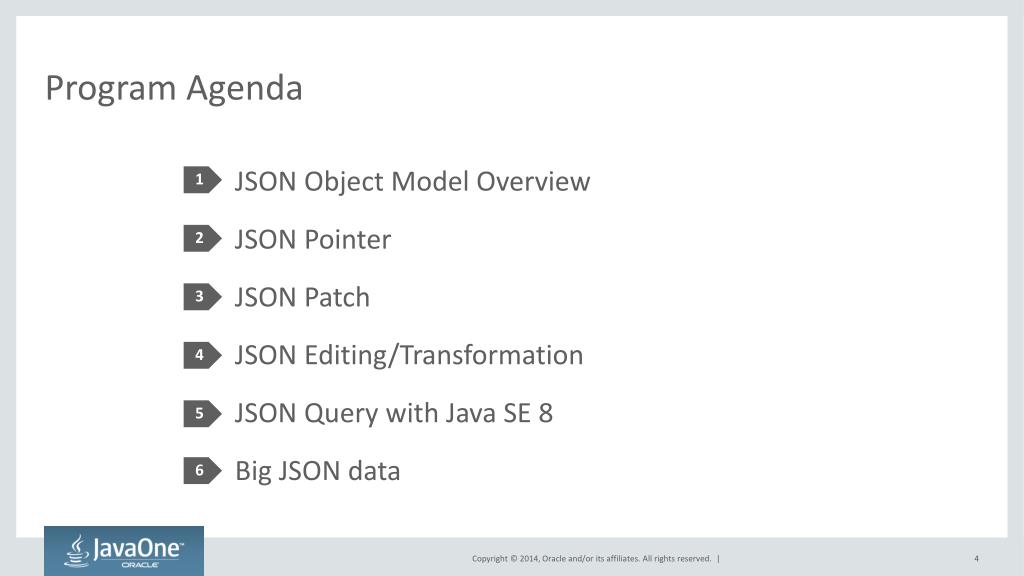 Program Agenda

1 JSON Object Model Overview

2 JSON Pointer

3 JSON Patch

4 JSON Editing/Transformation

5 JSON Query with Java SE 8

6 Big JSON data

JavaOne
ORACLE

Copyright © 2014, Oracle and/or its affiliates. All rights reserved. |

4